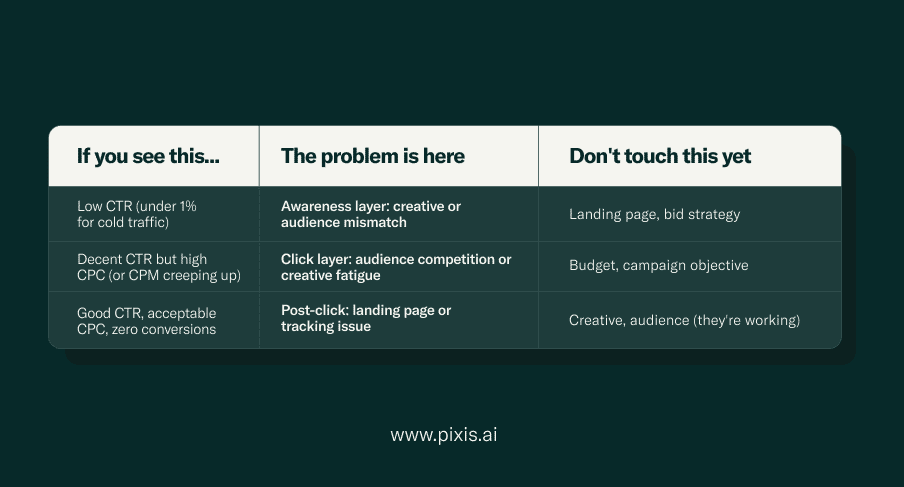 | If you see this... | The problem is here | Don't touch this yet |
|---|---|---|
| Low CTR (under 1% for cold traffic) | Awareness layer: creative or audience mismatch | Landing page, bid strategy |
| Decent CTR but high CPC (or CPM creeping up) | Click layer: audience competition or creative fatigue | Budget, campaign objective |
| Good CTR, acceptable CPC, zero conversions | Post-click: landing page or tracking issue | Creative, audience (they're working) |

www.pixis.ai